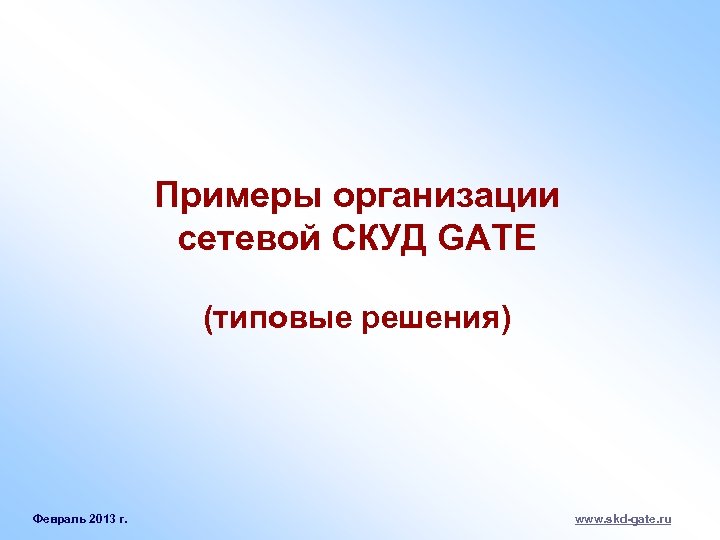 Примеры организации сетевой СКУД GATE

(типовые решения)

Февраль 2013 г.

www.skd-gate.ru